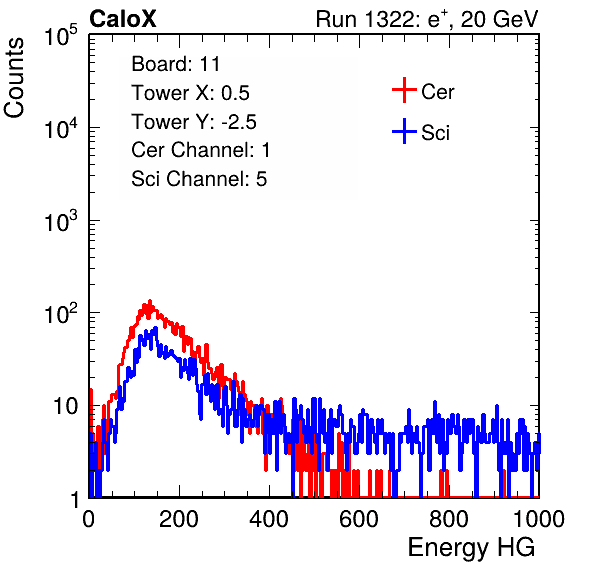 CaloX

Run 1322: $e^{+}$, 20 GeV

Counts

$10^5$
$10^4$
$10^3$
$10^2$
10
1

Board: 11
Tower X: 0.5
Tower Y: -2.5
Cer Channel: 1
Sci Channel: 5

Cer
Sci

0
200
400
600
800
1000

Energy HG